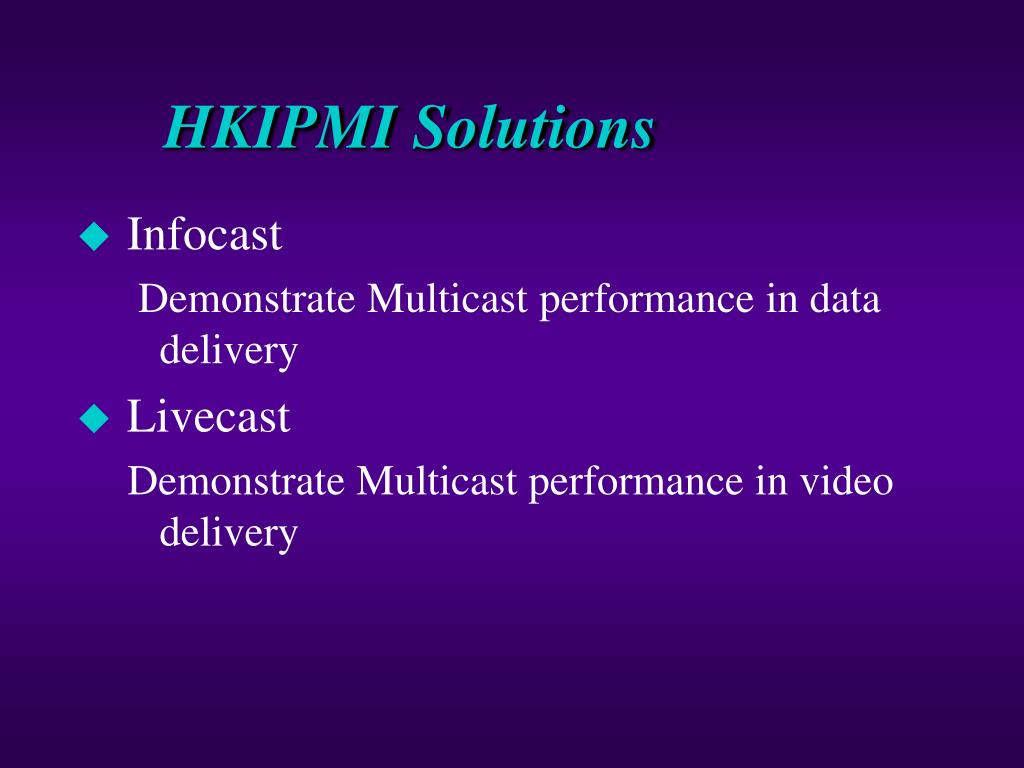 HKIPMI Solutions

Infocast

Demonstrate Multicast performance in data delivery

Livecast

Demonstrate Multicast performance in video delivery